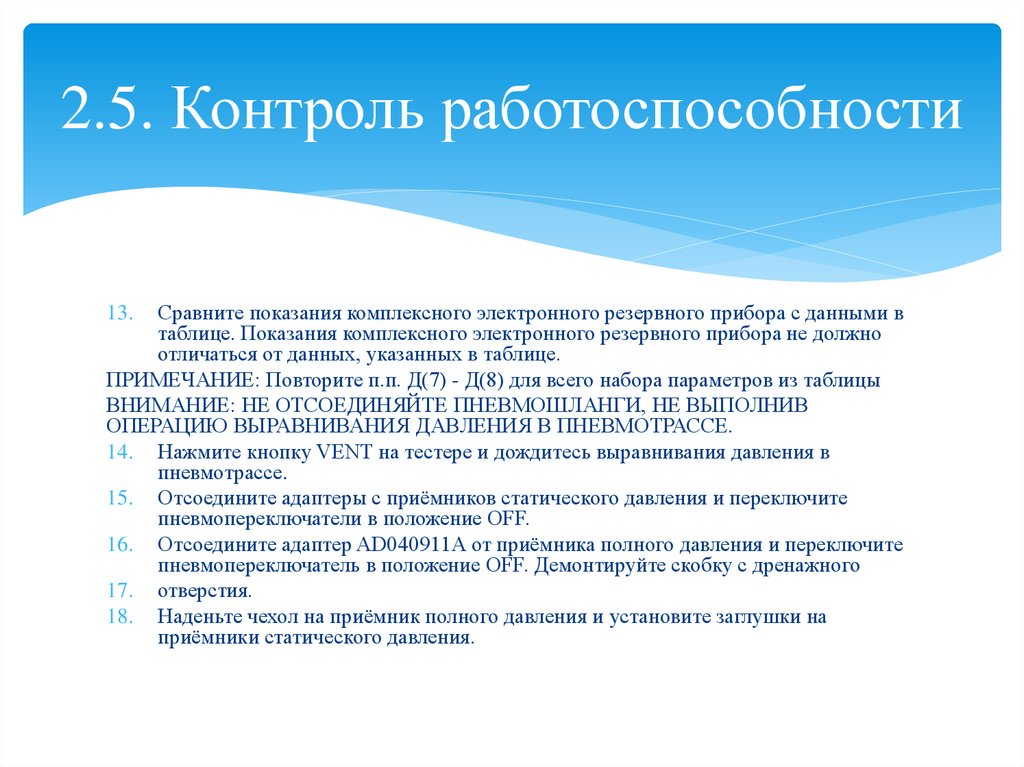 2.5. Контроль работоспособности

13. Сравните показания комплексного электронного резервного прибора с данными в таблице. Показания комплексного электронного резервного прибора не должно отличаться от данных, указанных в таблице.

ПРИМЕЧАНИЕ: Повторите п.п. Д(7) - Д(8) для всего набора параметров из таблицы

ВНИМАНИЕ: НЕ ОТСОЕДИНЯЙТЕ ПНЕВМОШЛАНГИ, НЕ ВЫПОЛНИВ ОПЕРАЦИЮ ВЫРАВНИВАНИЯ ДАВЛЕНИЯ В ПНЕВМОТРАССЕ.

14. Нажмите кнопку VENT на тестере и дождитесь выравнивания давления в пневмотрассе.

15. Отсоедините адаптеры с приёмников статического давления и переключите пневмопереключатели в положение OFF.

16. Отсоедините адаптер AD040911A от приёмника полного давления и переключите пневмопереключатель в положение OFF. Демонтируйте скобку с дренажного

17. отверстия.

18. Наденьте чехол на приёмник полного давления и установите заглушки на приёмники статического давления.